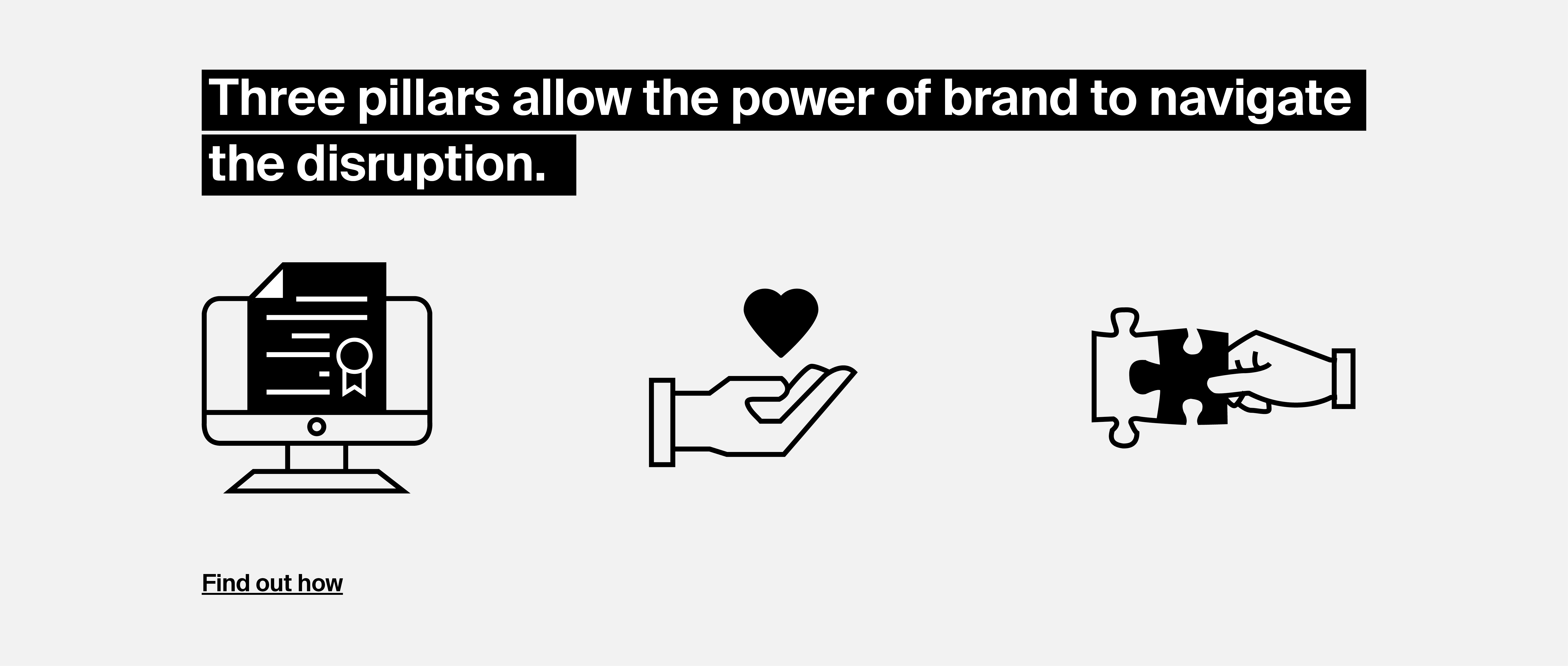 Three pillars allow the power of brand to navigate the disruption.

Find out how